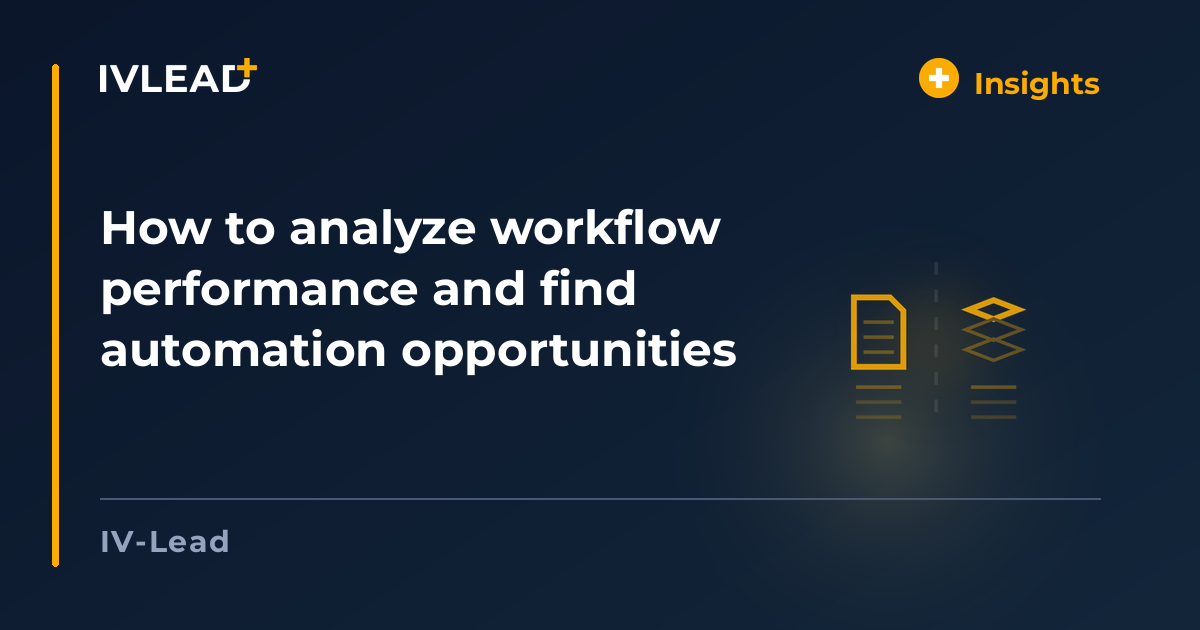 IVLEAD+

Insights

How to analyze workflow performance and find automation opportunities

IV-Lead